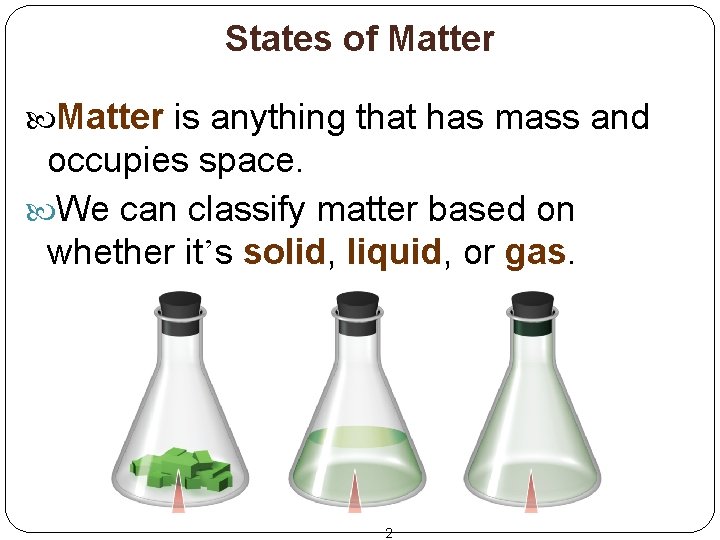 States of Matter

Matter is anything that has mass and occupies space.

We can classify matter based on whether it's solid, liquid, or gas.

2